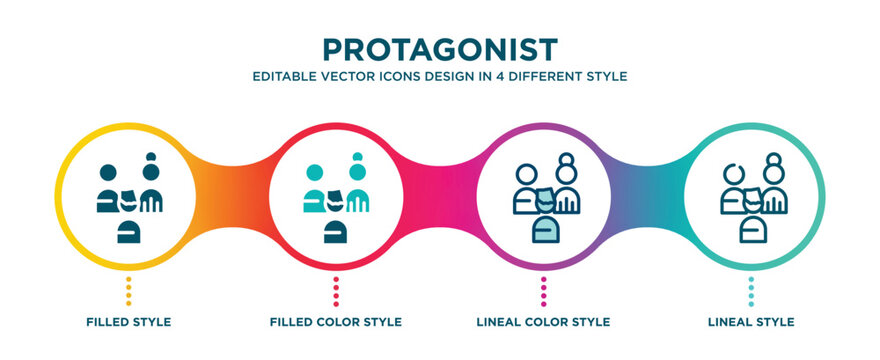 PROTAGONIST
EDITABLE VECTOR ICONS DESIGN IN 4 DIFFERENT STYLE

FILLED STYLE
FILLED COLOR STYLE
LINEAL COLOR STYLE
LINEAL STYLE